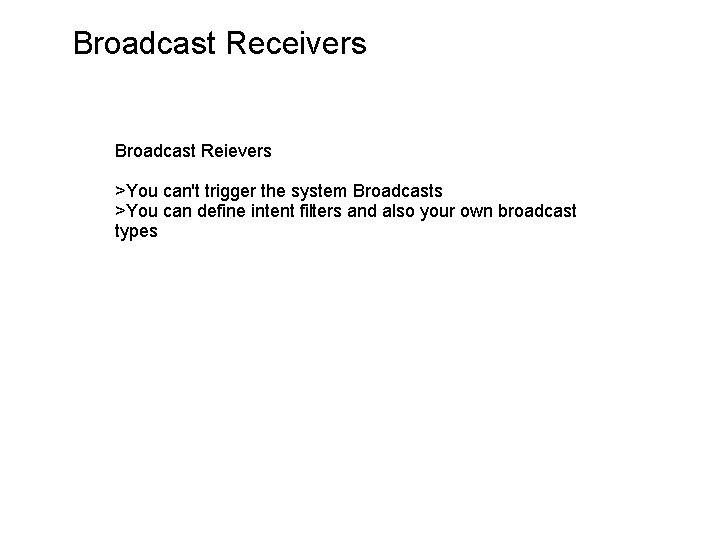 Broadcast Receivers

Broadcast Reievers

>You can't trigger the system Broadcasts
>You can define intent filters and also your own broadcast types